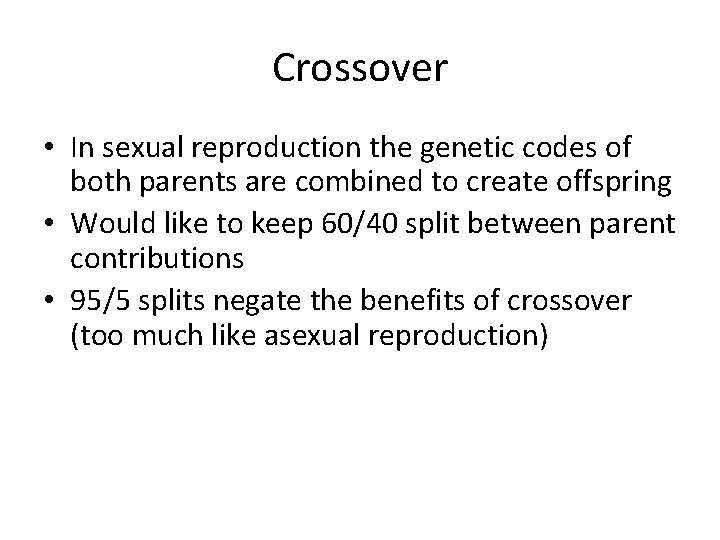 Crossover

• In sexual reproduction the genetic codes of both parents are combined to create offspring
• Would like to keep 60/40 split between parent contributions
• 95/5 splits negate the benefits of crossover (too much like asexual reproduction)